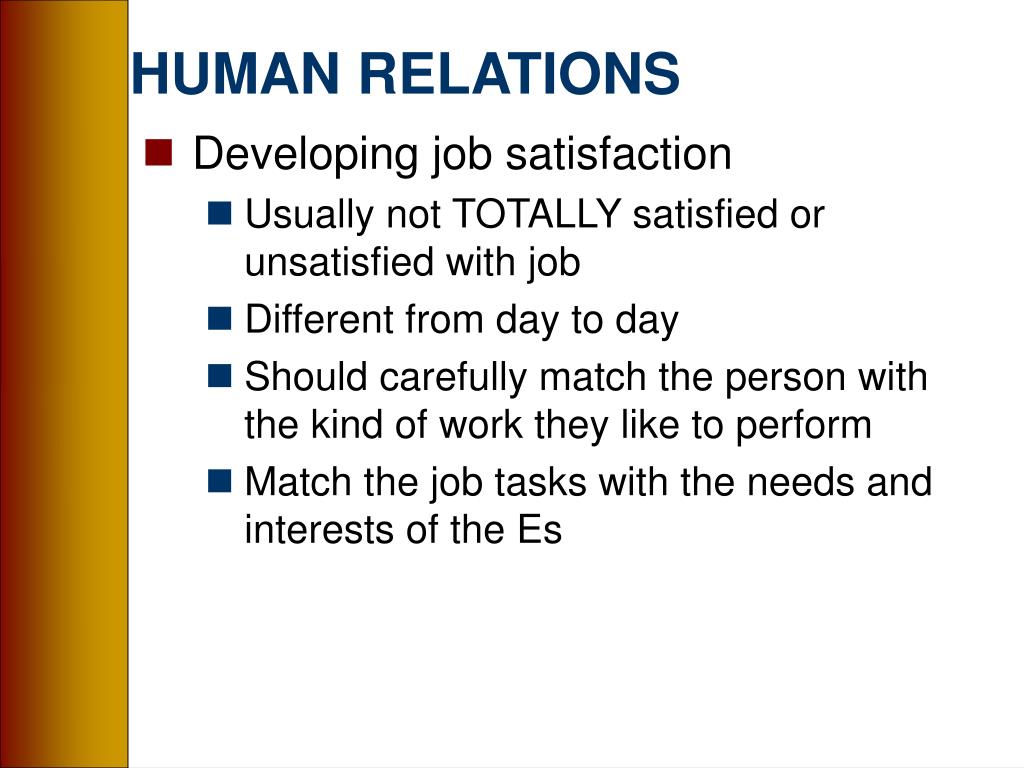 HUMAN RELATIONS

Developing job satisfaction

Usually not TOTALLY satisfied or unsatisfied with job

Different from day to day

Should carefully match the person with the kind of work they like to perform

Match the job tasks with the needs and interests of the Es